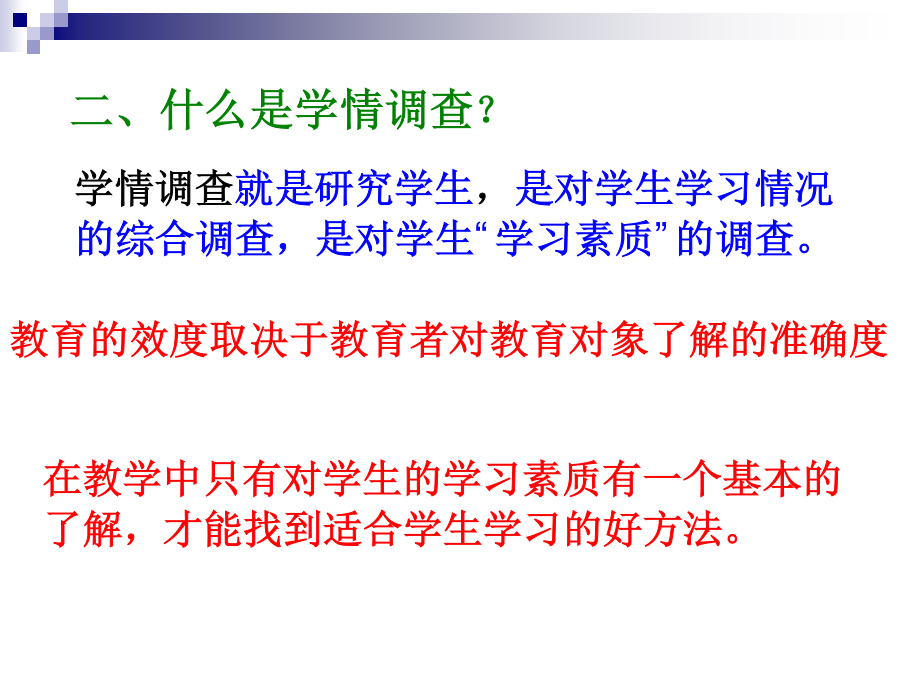 二、什么是学情调查？

学情调查就是研究学生，是对学生学习情况的综合调查，是对学生“学习素质”的调查。

教育的效度取决于教育者对教育对象了解的准确度

在教学中只有对学生的学习素质有一个基本的了解，才能找到适合学生学习的好方法。